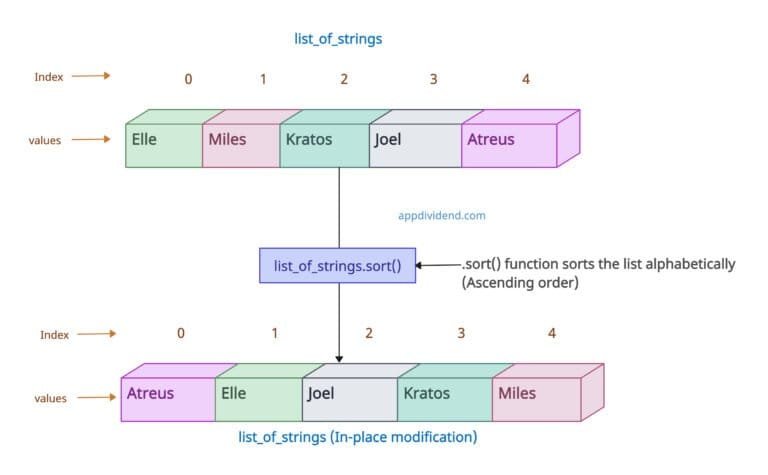 list_of_strings

Index

0 1 2 3 4

values

Elle Miles Kratos Joel Atreus

appdividend.com

list_of_strings.sort()

.sort() function sorts the list alphabetically (Ascending order)

Index

0 1 2 3 4

values

Atreus Elle Joel Kratos Miles

list_of_strings (In-place modification)